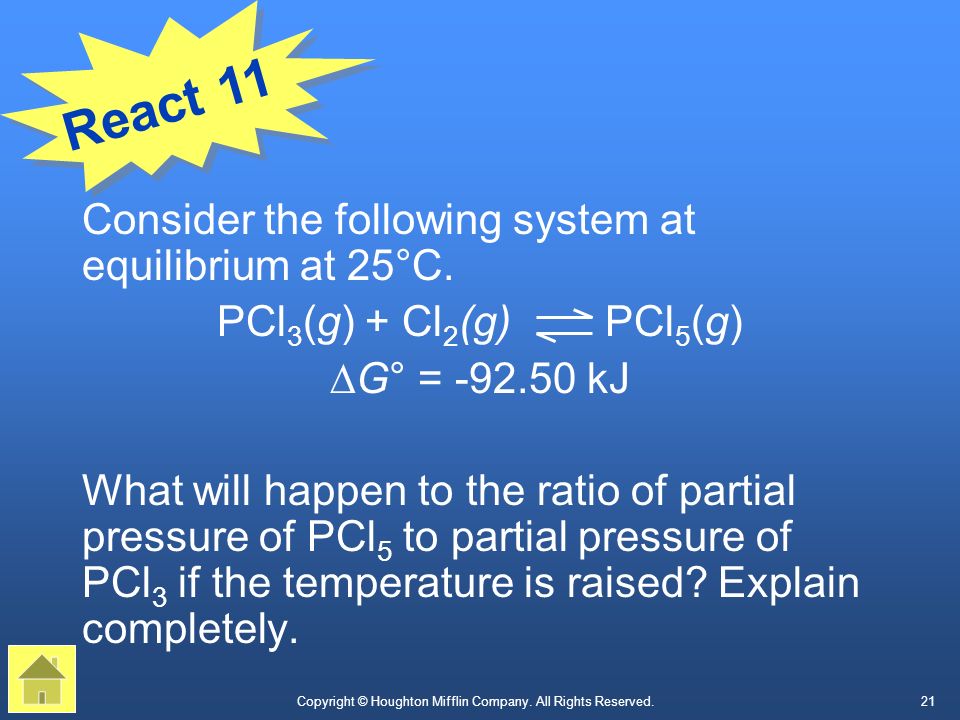 React 11

Consider the following system at equilibrium at 25°C.

$PCl_3(g) + Cl_2(g) \rightleftharpoons PCl_5(g)$

$\Delta G° = -92.50$ kJ

What will happen to the ratio of partial pressure of $PCl_5$ to partial pressure of $PCl_3$ if the temperature is raised? Explain completely.

Copyright © Houghton Mifflin Company. All Rights Reserved.

21